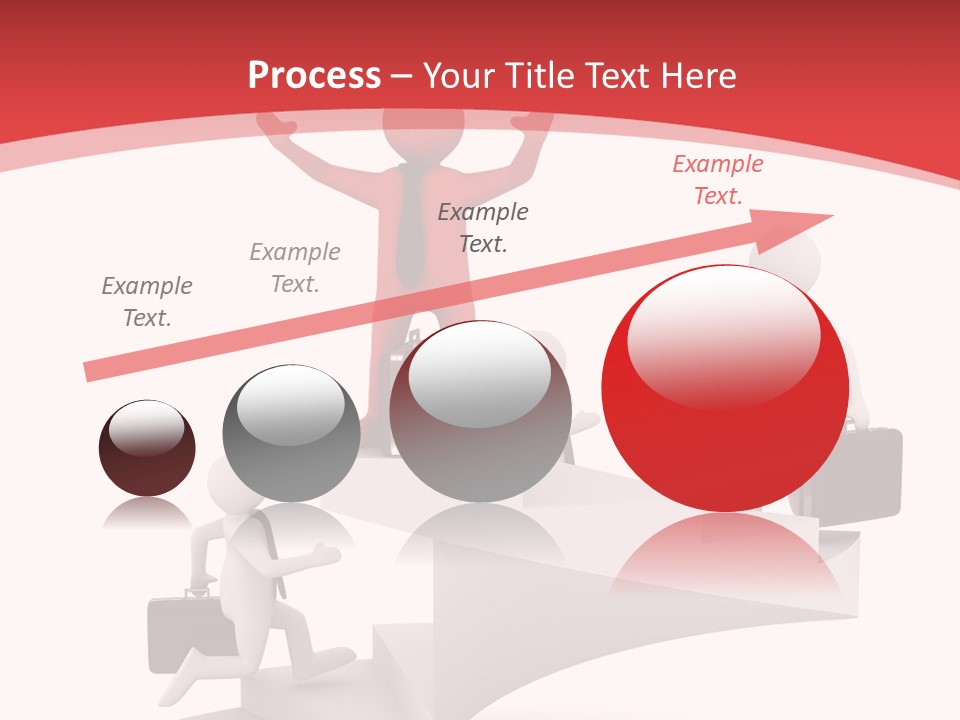 Process – Your Title Text Here

Example Text.

Example Text.

Example Text.

Example Text.